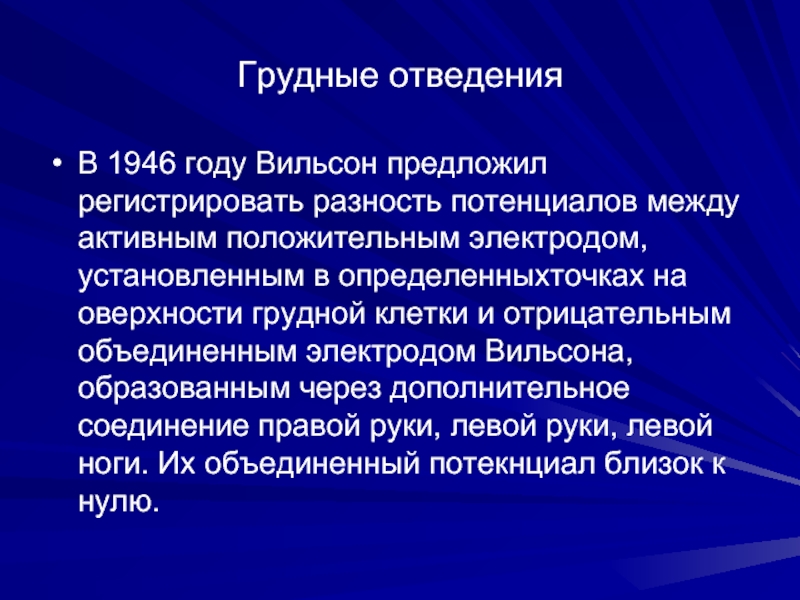 Грудные отведения

• В 1946 году Вильсон предложил регистрировать разность потенциалов между активным положительным электродом, установленным в определенныхточках на оверхности грудной клетки и отрицательным объединенным электродом Вильсона, образованным через дополнительное соединение правой руки, левой руки, левой ноги. Их объединенный потекнциал близок к нулю.